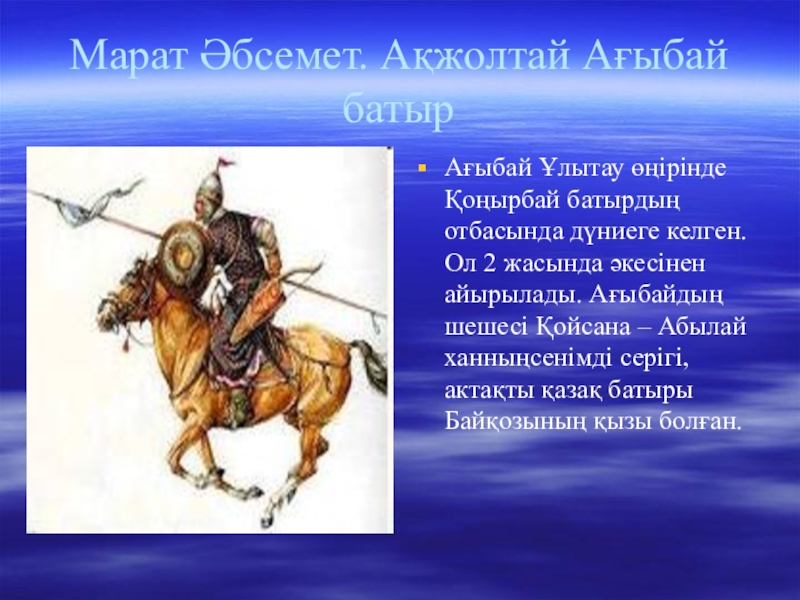 Марат Әбсемет. Ақжолтай Ағыбай батыр

Ағыбай Ұлытау өңірінде Қоңырбай батырдың отбасында дүниеге келген. Ол 2 жасында әкесінен айырылады. Ағыбайдың шешесі Қойсана – Абылай ханныңсенімді серігі, актақты қазақ батыры Байқозының қызы болған.